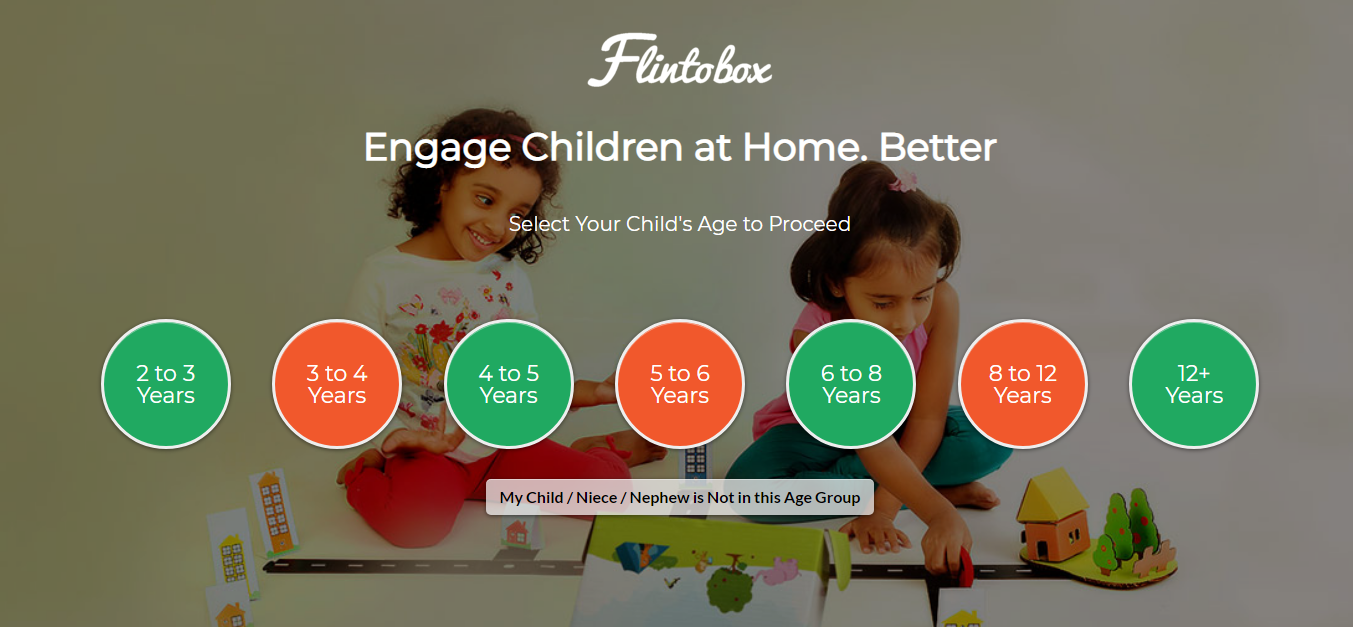 Flintobox

Engage Children at Home. Better

Select Your Child's Age to Proceed

2 to 3 Years

3 to 4 Years

4 to 5 Years

5 to 6 Years

6 to 8 Years

8 to 12 Years

12+ Years

My Child / Niece / Nephew is Not in this Age Group